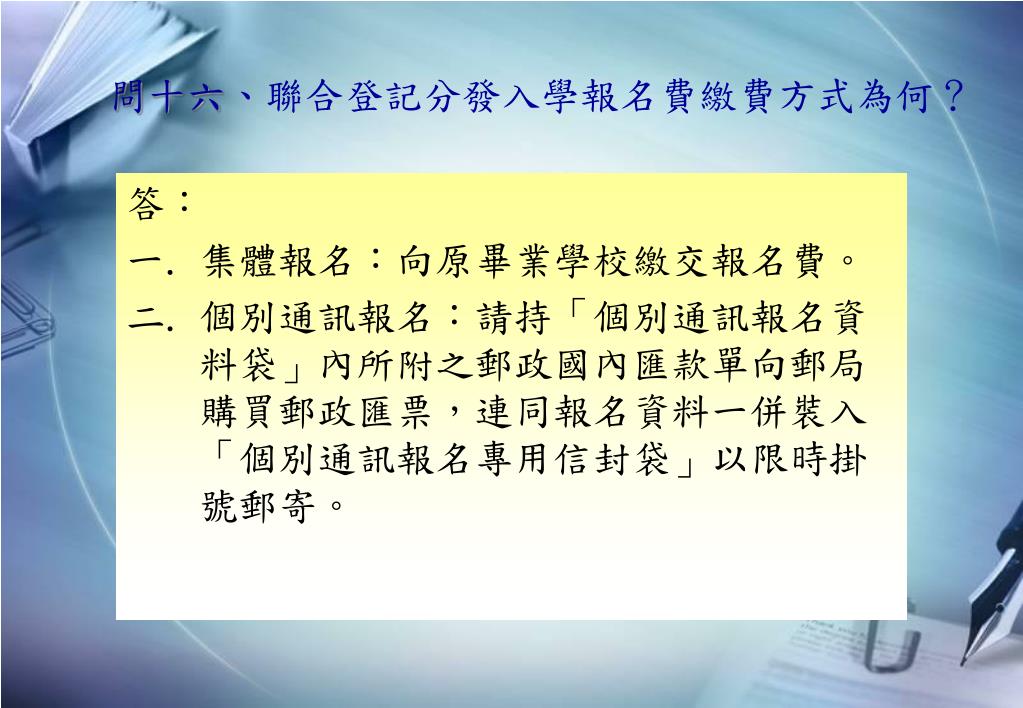 問十六、聯合登記分發入學報名費繳費方式為何？

答：

一. 集體報名：向原畢業學校繳交報名費。

二. 個別通訊報名：請持「個別通訊報名資料袋」內所附之郵政國內匯款單向郵局購買郵政匯票，連同報名資料一併裝入「個別通訊報名專用信封袋」以限時掛號郵寄。